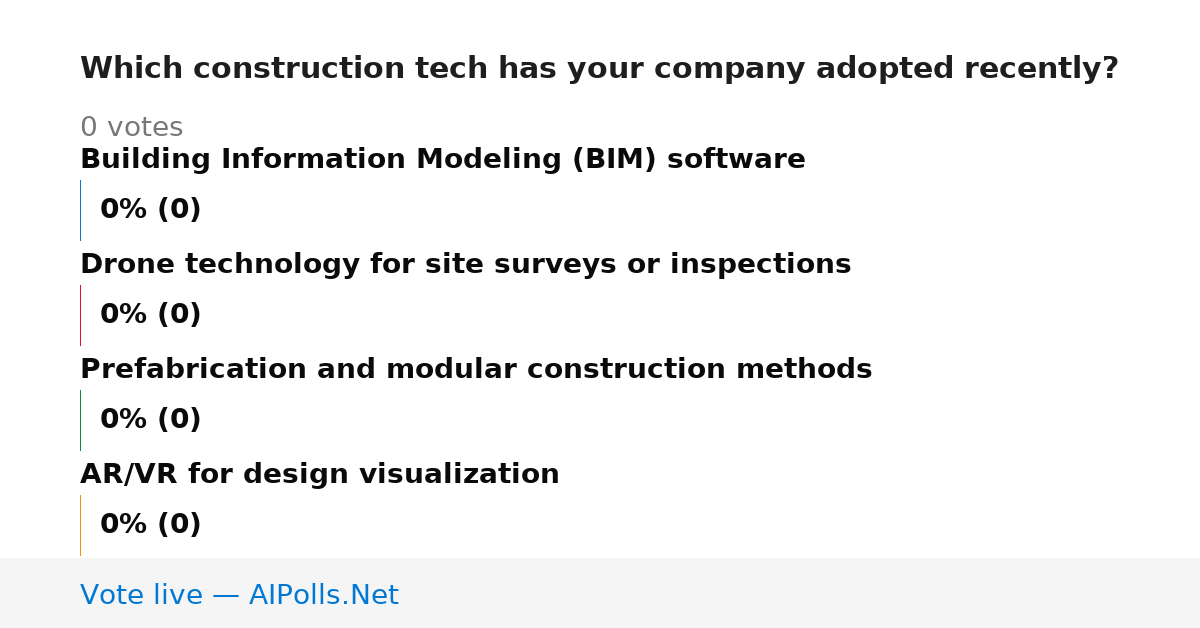 Which construction tech has your company adopted recently?

0 votes

Building Information Modeling (BIM) software

0% (0)

Drone technology for site surveys or inspections

0% (0)

Prefabrication and modular construction methods

0% (0)

AR/VR for design visualization

0% (0)

Vote live — AIPolls.Net